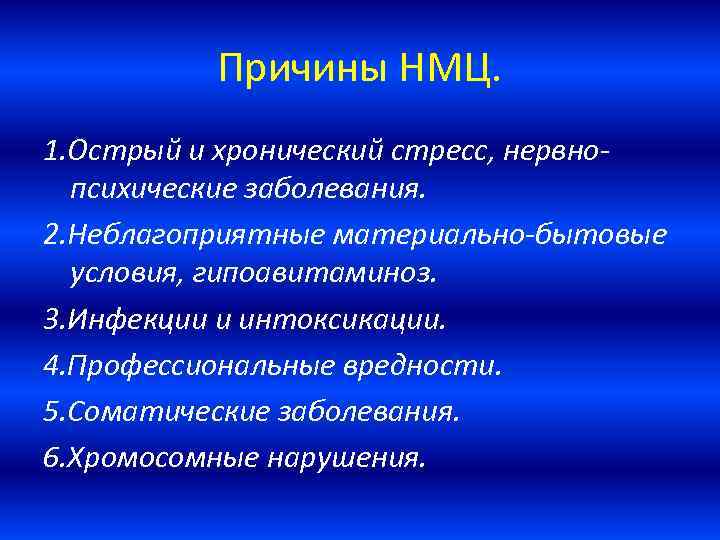 Причины НМЦ.

1.Острый и хронический стресс, нервно-психические заболевания.

2.Неблагоприятные материально-бытовые условия, гипоавитаминоз.

3.Инфекции и интоксикации.

4.Профессиональные вредности.

5.Соматические заболевания.

6.Хромосомные нарушения.